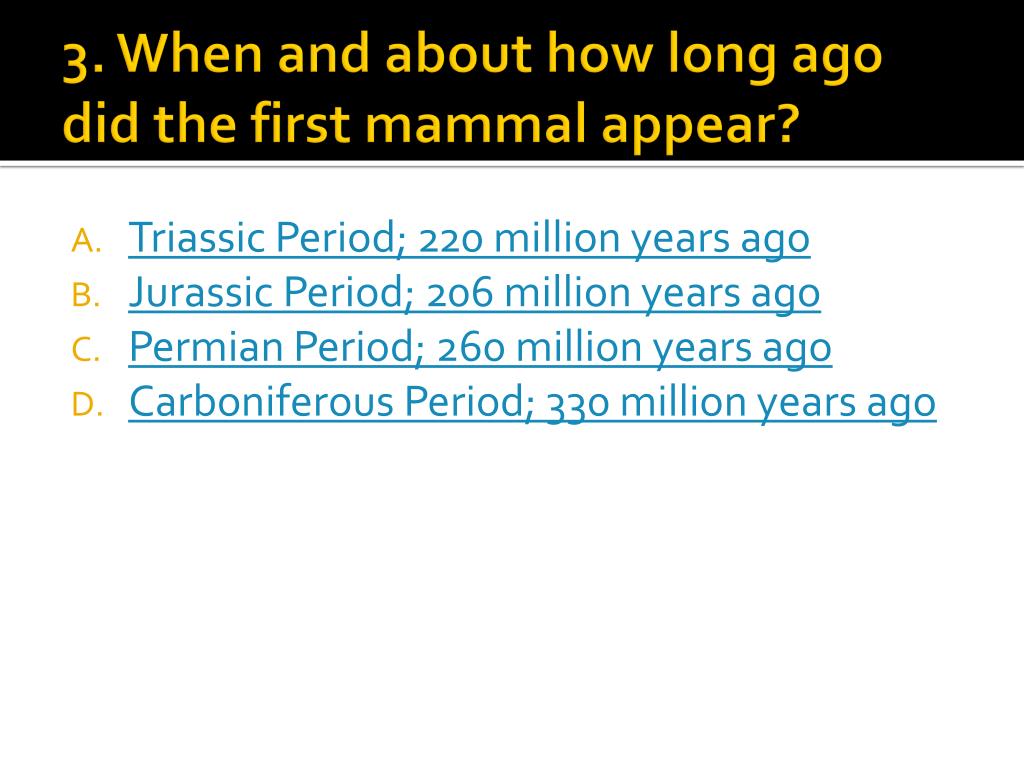 3. When and about how long ago did the first mammal appear?

A. Triassic Period; 220 million years ago
B. Jurassic Period; 206 million years ago
C. Permian Period; 260 million years ago
D. Carboniferous Period; 330 million years ago